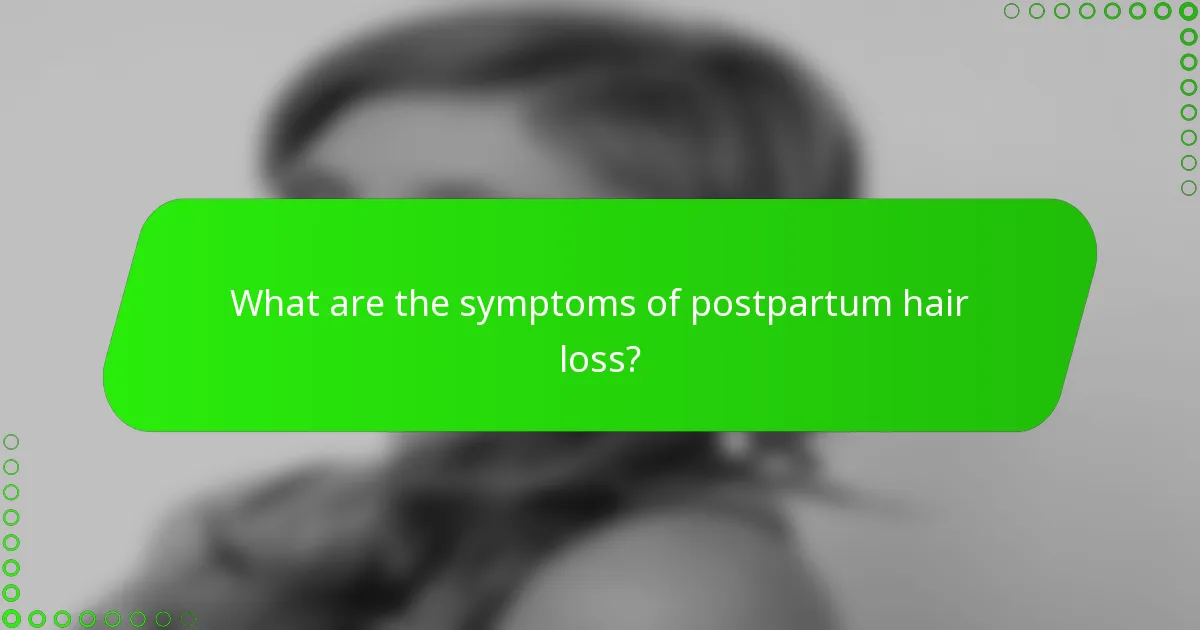 What are the symptoms of postpartum hair loss?